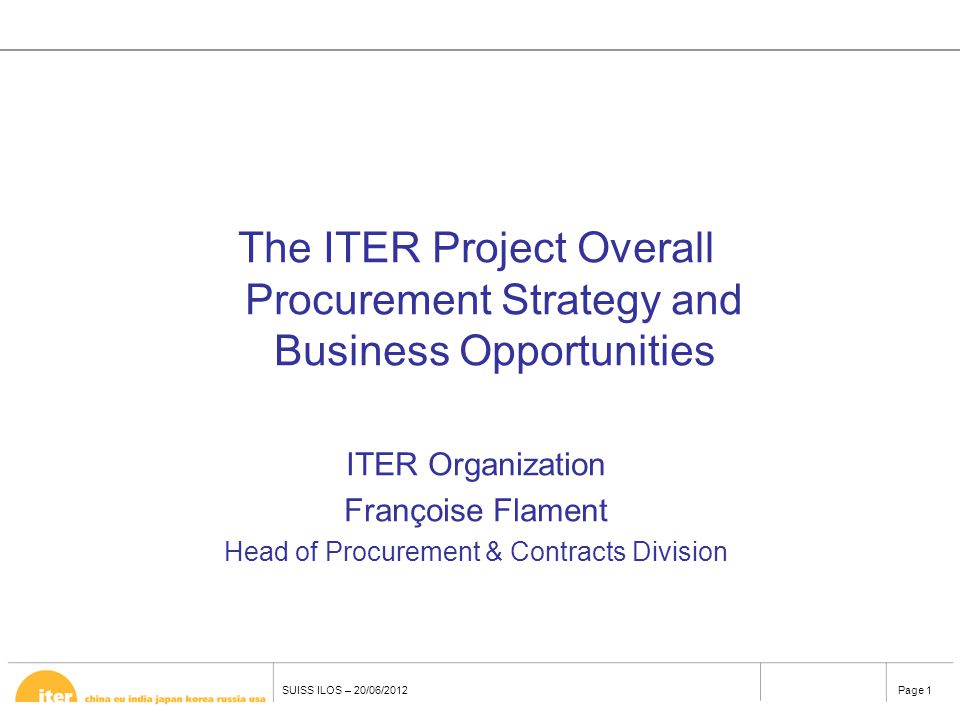 The ITER Project Overall Procurement Strategy and Business Opportunities

ITER Organization

Françoise Flament

Head of Procurement & Contracts Division

iter china eu india japan korea russia usa

SUISS ILOS – 20/06/2012

Page 1